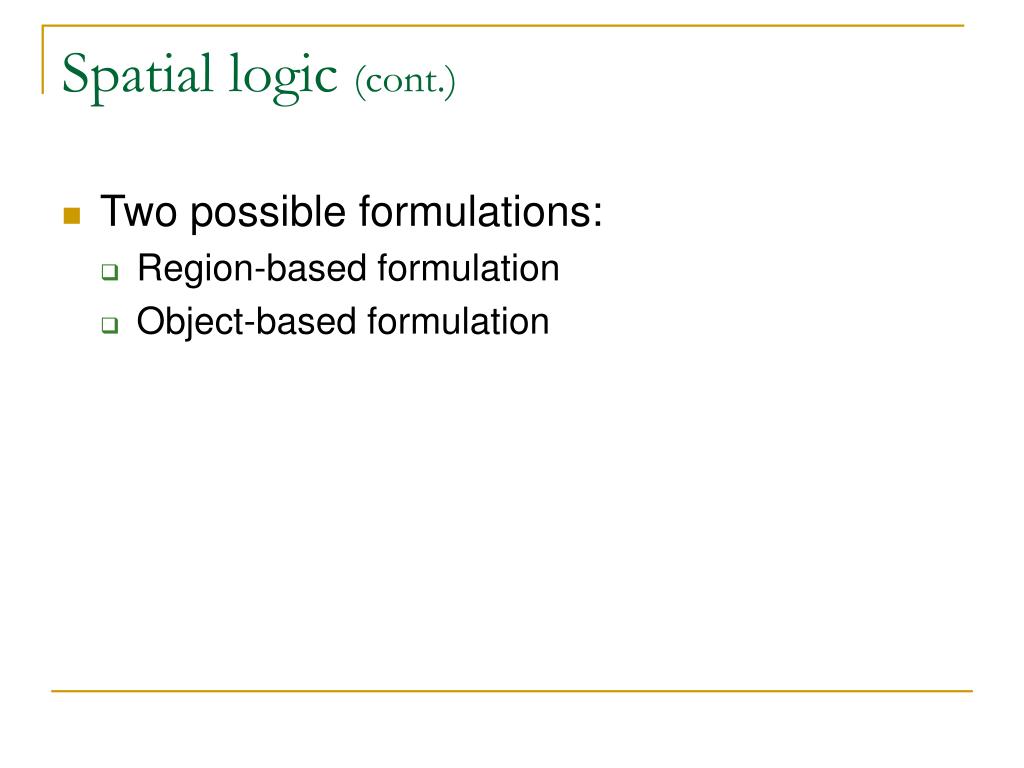 Spatial logic (cont.)

Two possible formulations:
Region-based formulation
Object-based formulation